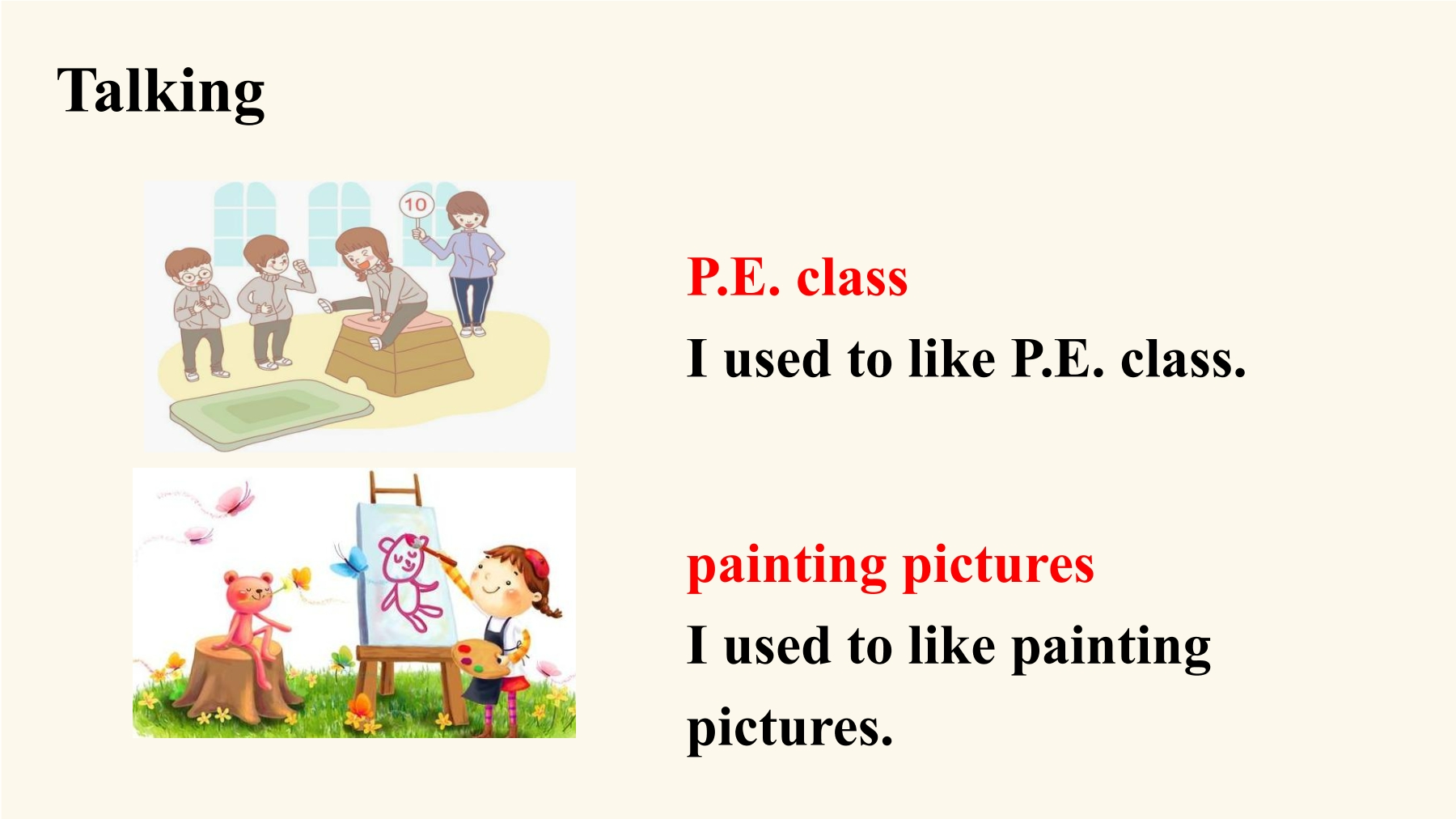 Talking

10

P.E. class

I used to like P.E. class.

painting pictures

I used to like painting pictures.